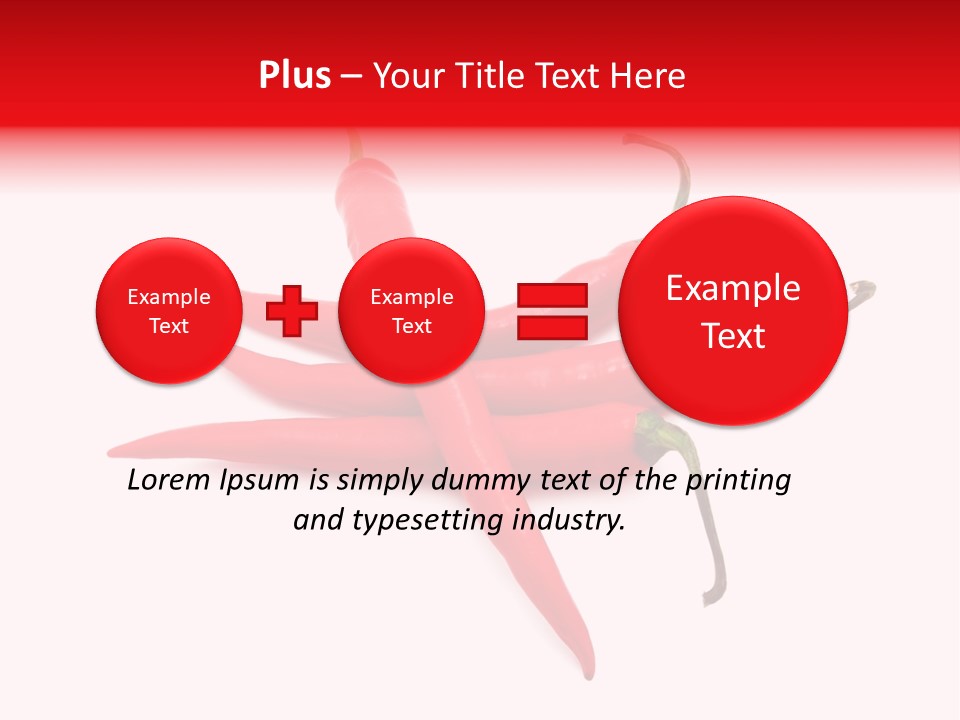 Plus – Your Title Text Here

Example Text

Example Text

Example Text

Lorem Ipsum is simply dummy text of the printing and typesetting industry.